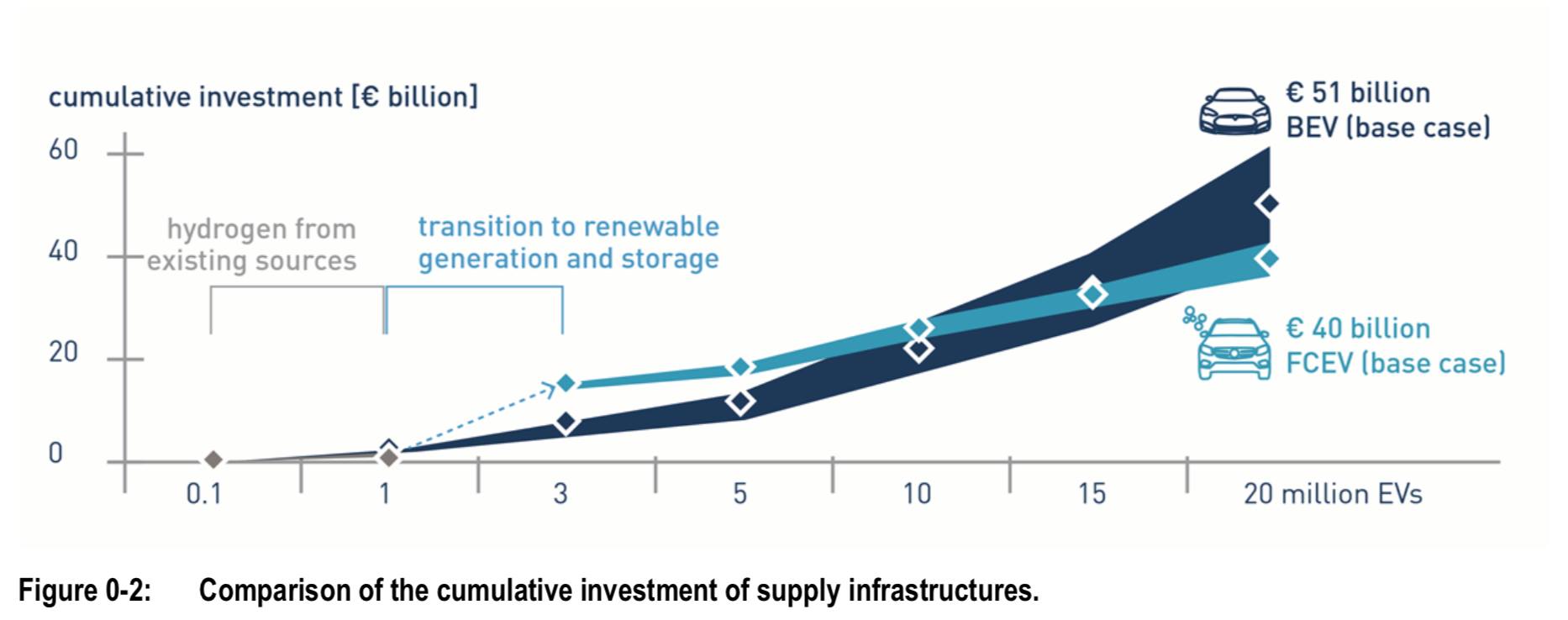 cumulative investment [€ billion]

60

40

20

0

hydrogen from existing sources

transition to renewable generation and storage

€ 51 billion
BEV (base case)

€ 40 billion
FCEV (base case)

0.1

1

3

5

10

15

20 million EVs

Figure 0-2: Comparison of the cumulative investment of supply infrastructures.